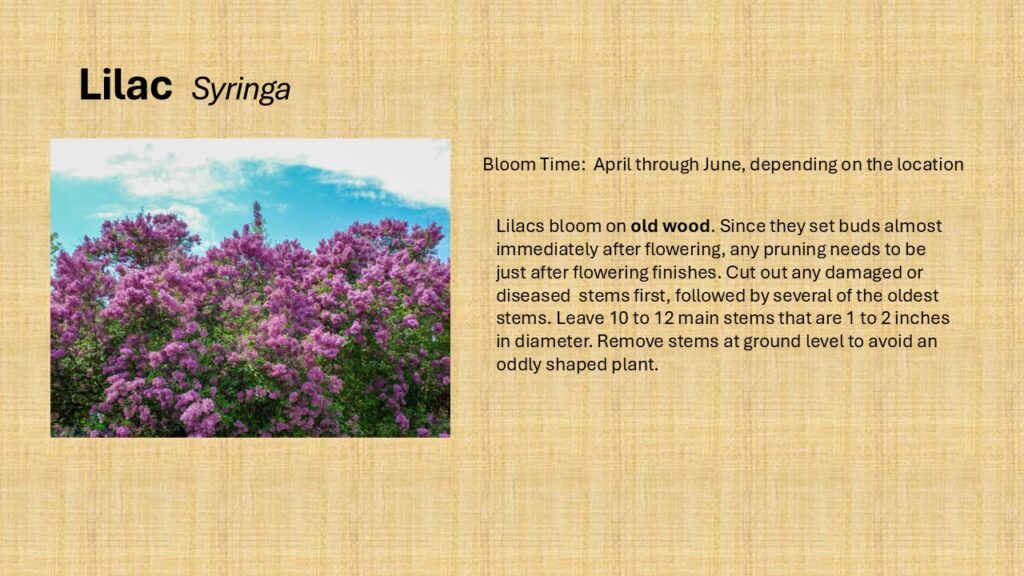 Lilac Syringa

Bloom Time: April through June, depending on the location

Lilacs bloom on old wood. Since they set buds almost immediately after flowering, any pruning needs to be just after flowering finishes. Cut out any damaged or diseased stems first, followed by several of the oldest stems. Leave 10 to 12 main stems that are 1 to 2 inches in diameter. Remove stems at ground level to avoid an oddly shaped plant.